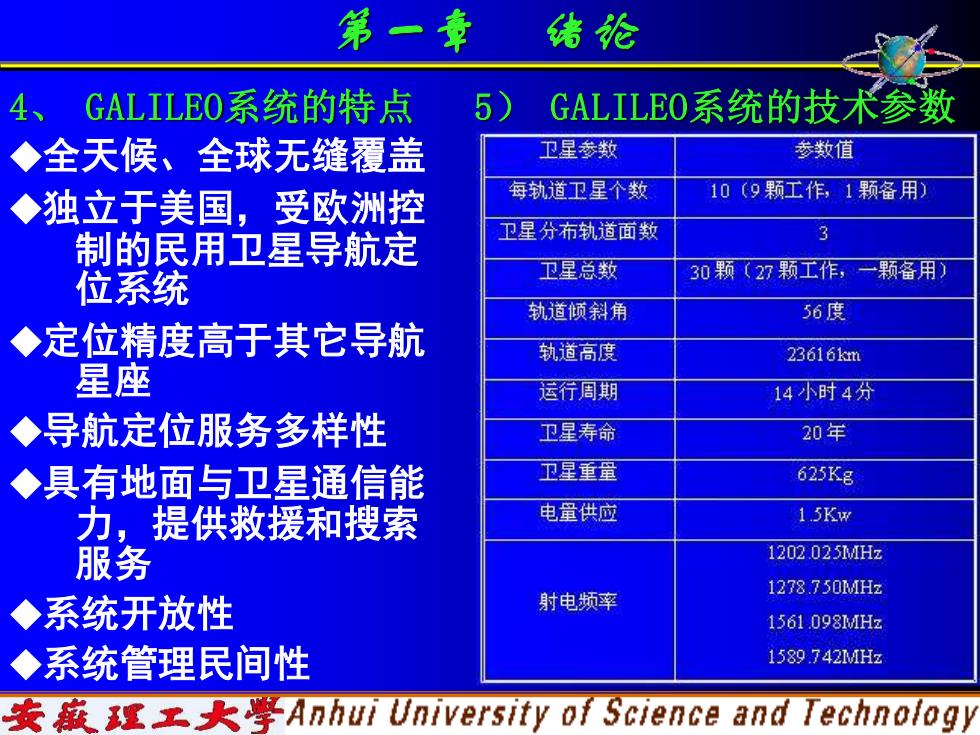 第一章 绪论

4、 GALILEO系统的特点

◆全天候、全球无缝覆盖

◆独立于美国，受欧洲控制的民用卫星导航定位系统

◆定位精度高于其它导航星座

◆导航定位服务多样性

◆具有地面与卫星通信能力，提供救援和搜索服务

◆系统开放性

◆系统管理民间性

5） GALILEO系统的技术参数

| 卫星参数 | 参数值 |
|---|---|
| 每轨道卫星个数 | 10（9颗工作，1颗备用） |
| 卫星分布轨道面数 | 3 |
| 卫星总数 | 30颗（27颗工作，一颗备用） |
| 轨道倾斜角 | 56度 |
| 轨道高度 | 23616km |
| 运行周期 | 14小时4分 |
| 卫星寿命 | 20年 |
| 卫星重量 | 625Kg |
| 电量供应 | 1.5Kw |
| 射电频率 | 1202.025MHz 1278.750MHz 1561.098MHz 1589.742MHz |

安徽理工大学 Anhui University of Science and Technology